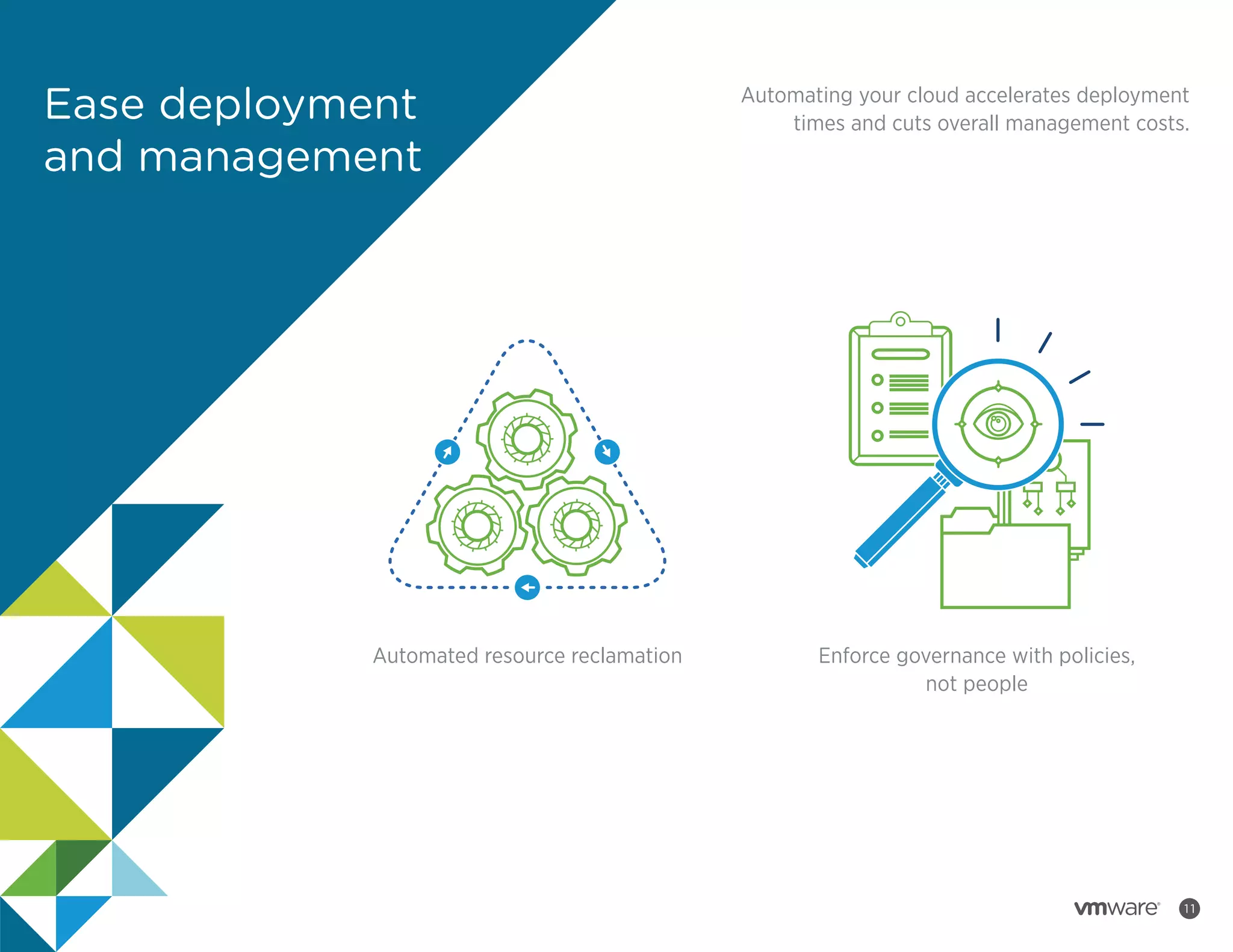 Ease deployment and management

Automating your cloud accelerates deployment times and cuts overall management costs.

Automated resource reclamation

Enforce governance with policies, not people

vmware® 11